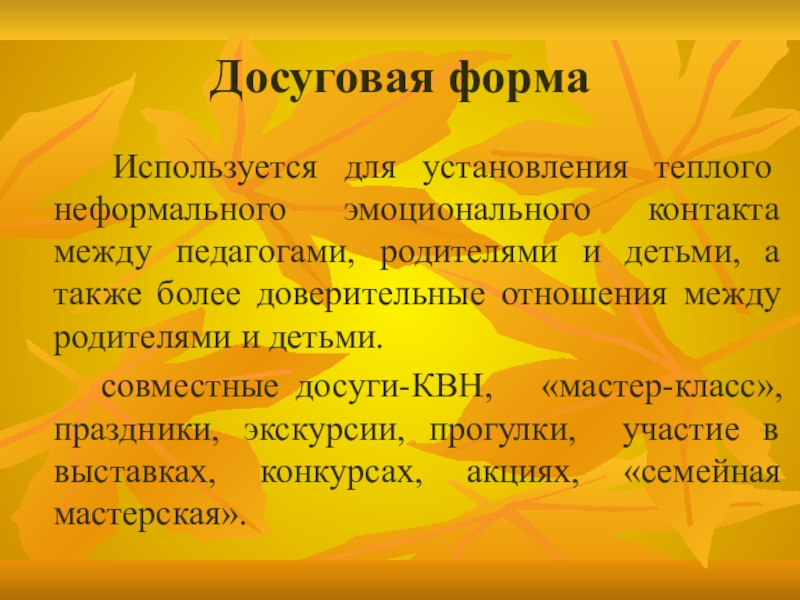 Досуговая форма

Используется для установления теплого неформального эмоционального контакта между педагогами, родителями и детьми, а также более доверительные отношения между родителями и детьми.

совместные досуги-КВН, «мастер-класс», праздники, экскурсии, прогулки, участие в выставках, конкурсах, акциях, «семейная мастерская».